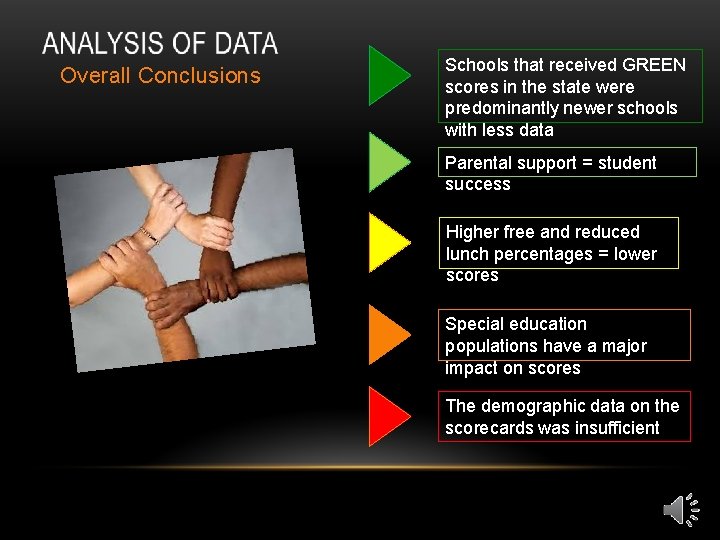 ANALYSIS OF DATA
Overall Conclusions

Schools that received GREEN scores in the state were predominantly newer schools with less data

Parental support = student success

Higher free and reduced lunch percentages = lower scores

Special education populations have a major impact on scores

The demographic data on the scorecards was insufficient